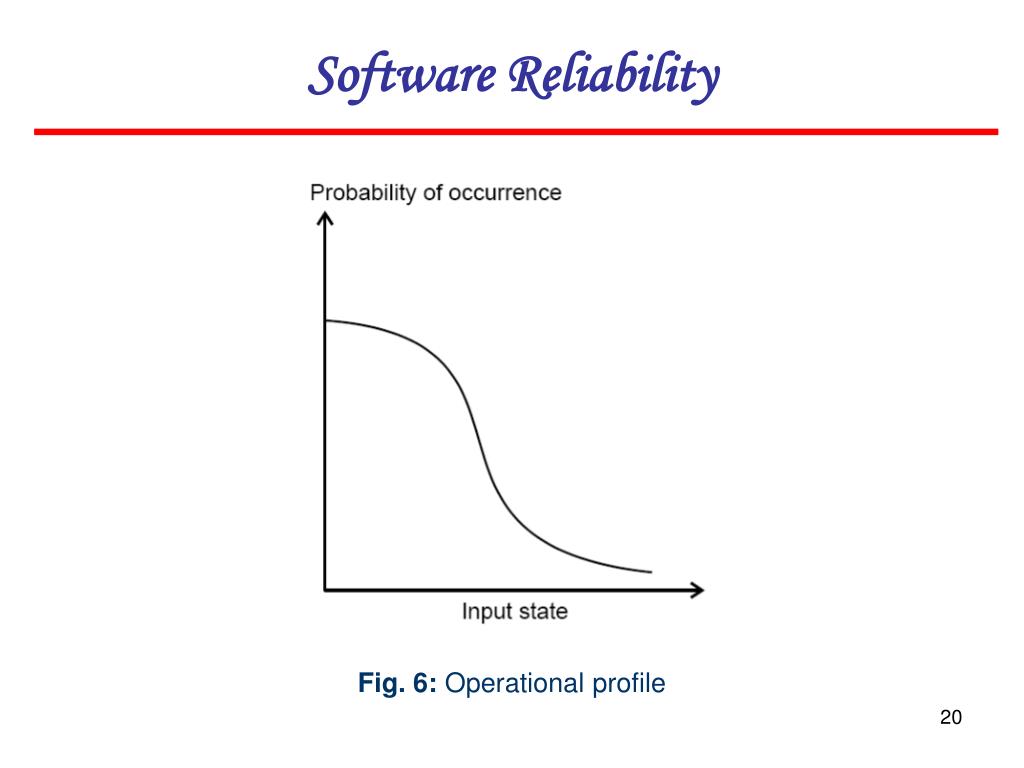 Software Reliability

Probability of occurrence

Input state

Fig. 6: Operational profile

20